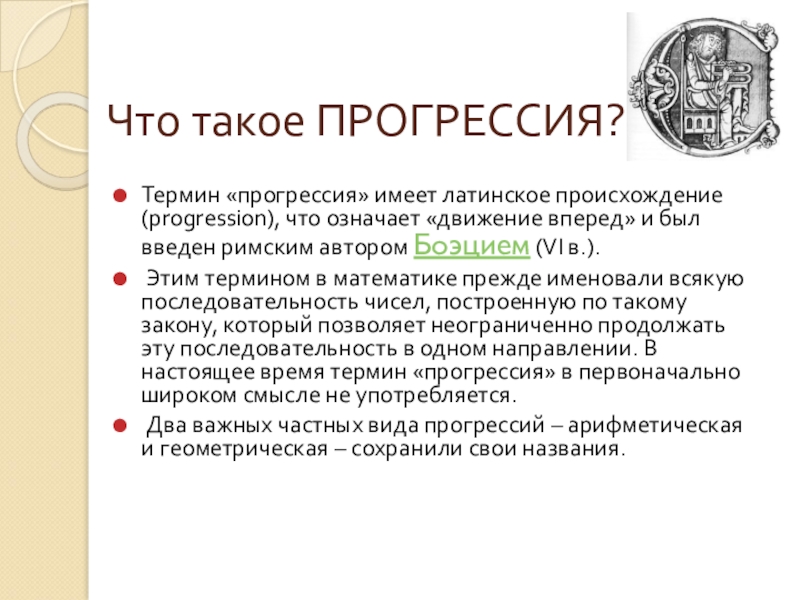 Что такое ПРОГРЕССИЯ?

Термин «прогрессия» имеет латинское происхождение (progression), что означает «движение вперед» и был введен римским автором Боэцием (VI в.).

Этим термином в математике прежде именовали всякую последовательность чисел, построенную по такому закону, который позволяет неограниченно продолжать эту последовательность в одном направлении. В настоящее время термин «прогрессия» в первоначально широком смысле не употребляется.

Два важных частных вида прогрессий – арифметическая и геометрическая – сохранили свои названия.